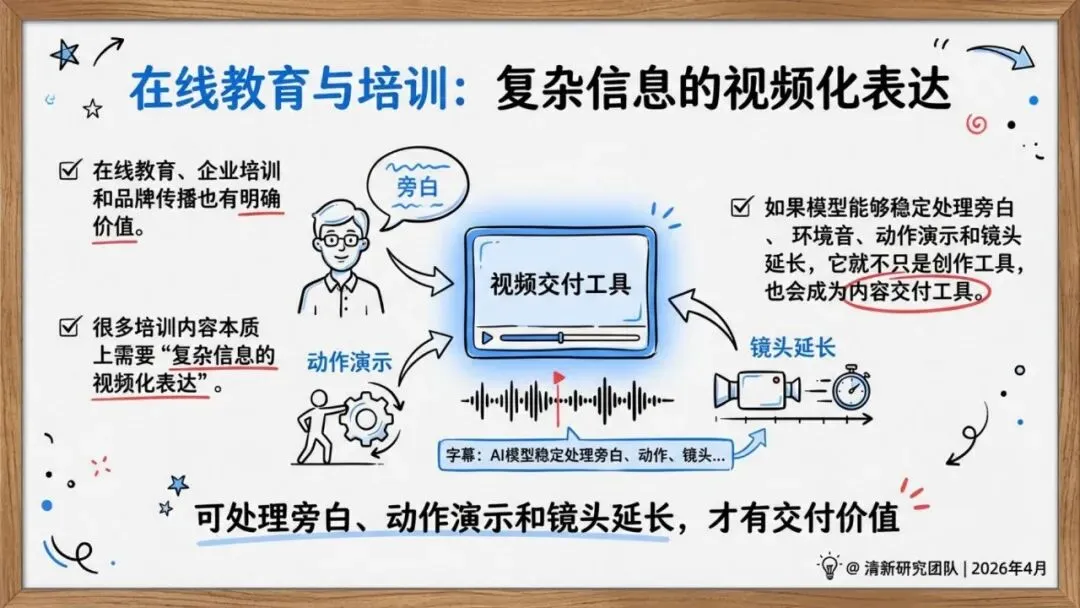 在线教育与培训：复杂信息的视频化表达

☑ 在线教育、企业培训和品牌传播也有明确价值。

☑ 很多培训内容本质上需要“复杂信息的视频化表达”。

旁白

视频交付工具

动作演示

镜头延长

字幕：AI模型稳定处理旁白、动作、镜头...

☑ 如果模型能够稳定处理旁白、环境音、动作演示和镜头延长，它就不只是创作工具，也会成为内容交付工具。

可处理旁白、动作演示和镜头延长，才有交付价值

@ 清新研究团队 | 2026年4月